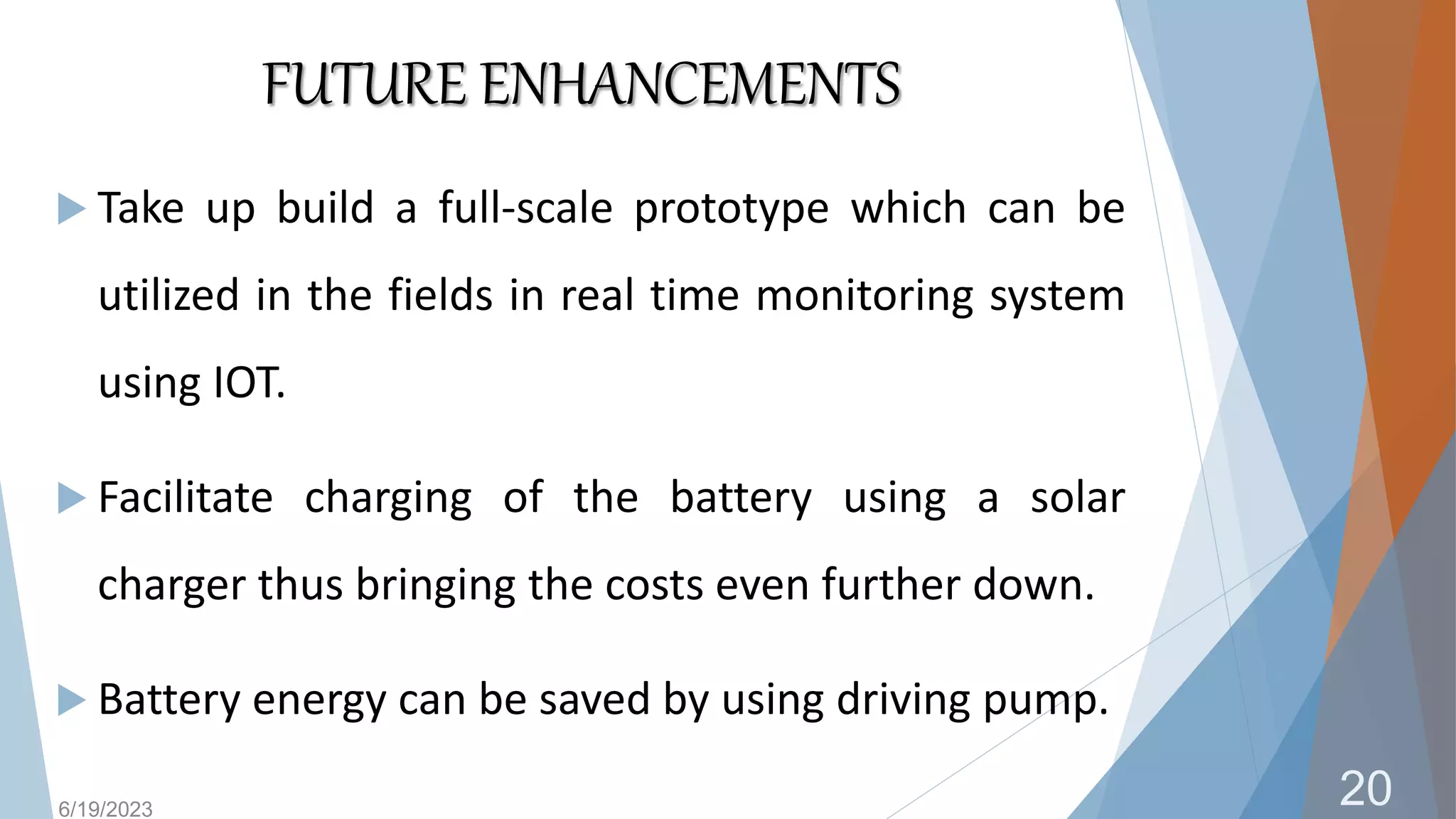 FUTURE ENHANCEMENTS

Take up build a full-scale prototype which can be utilized in the fields in real time monitoring system using IOT.

Facilitate charging of the battery using a solar charger thus bringing the costs even further down.

Battery energy can be saved by using driving pump.

6/19/2023

20